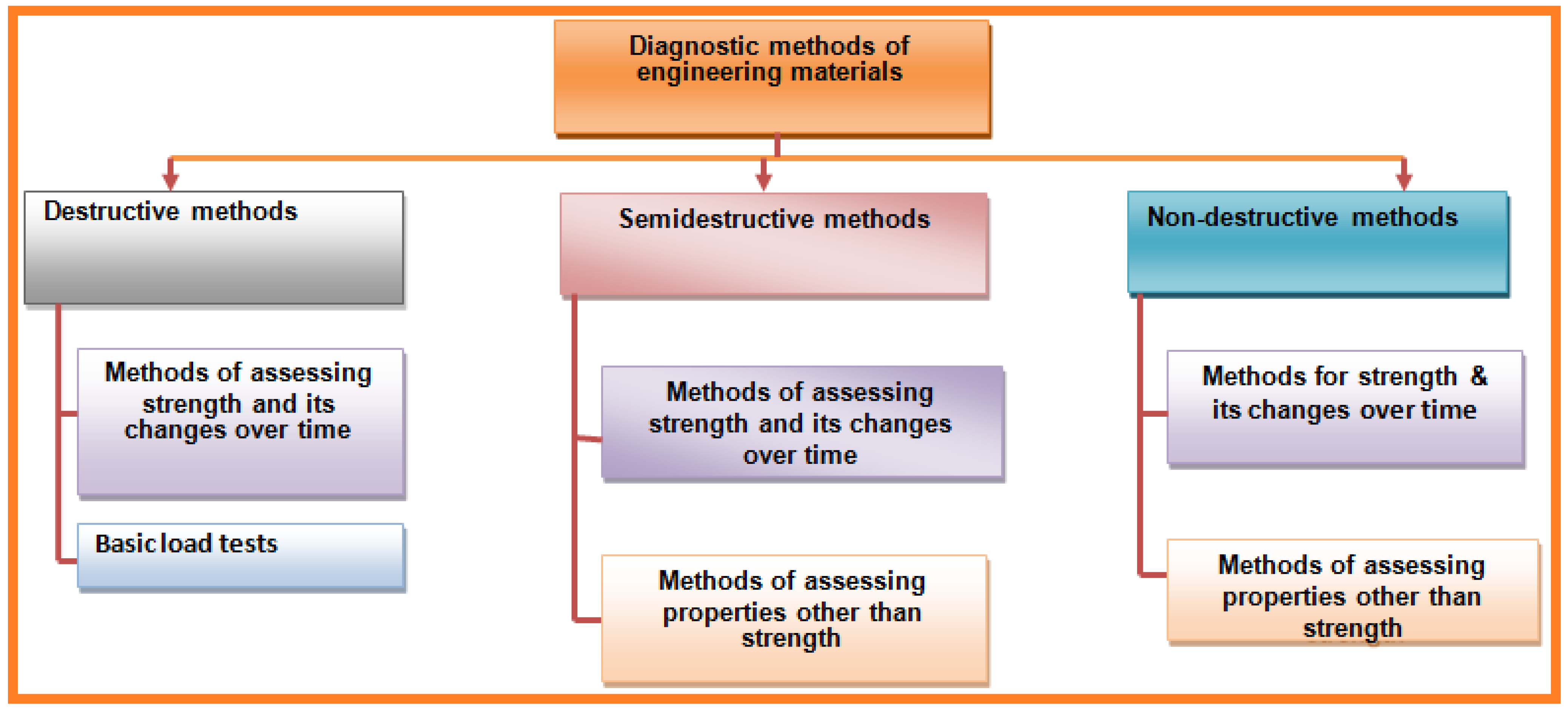 Diagnostic methods of engineering materials

Destructive methods

Methods of assessing strength and its changes over time

Basic load tests

Semidestructive methods

Methods of assessing strength and its changes over time

Methods of assessing properties other than strength

Non-destructive methods

Methods for strength & its changes over time

Methods of assessing properties other than strength